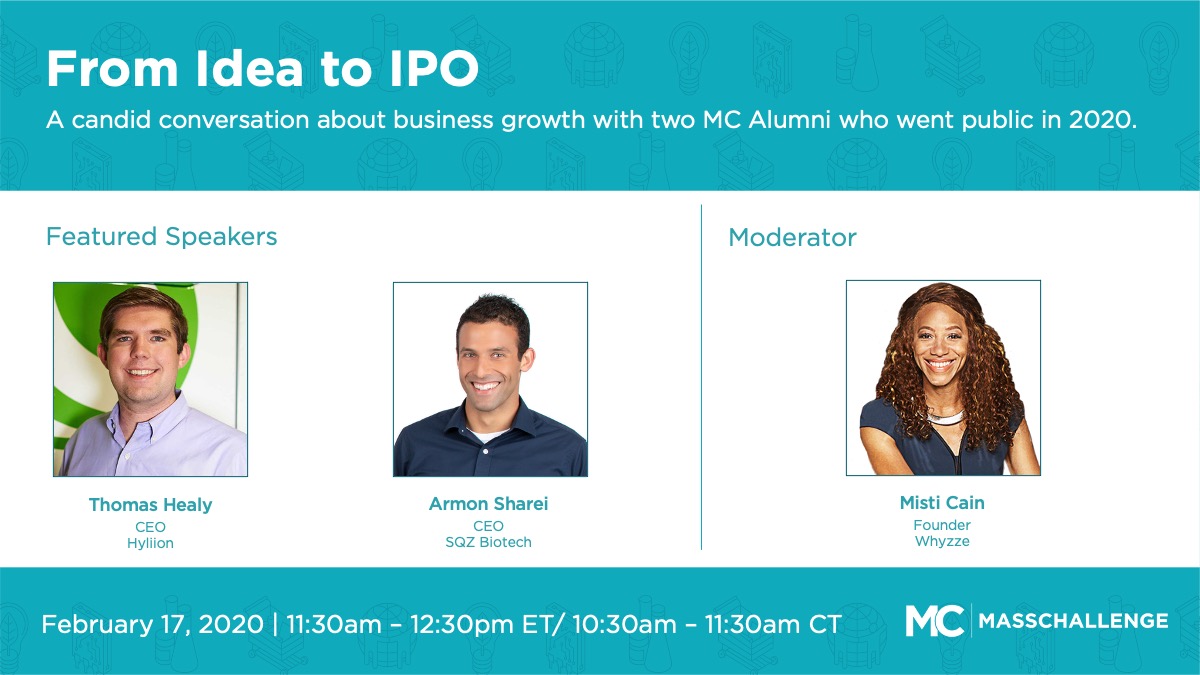 From Idea to IPO

A candid conversation about business growth with two MC Alumni who went public in 2020.

Featured Speakers

Thomas Healy
CEO
Hyliion

Armon Sharei
CEO
SQZ Biotech

Moderator

Misti Cain
Founder
Whyzze

February 17, 2020 | 11:30am – 12:30pm ET/ 10:30am – 11:30am CT

MC | MASSCHALLENGE